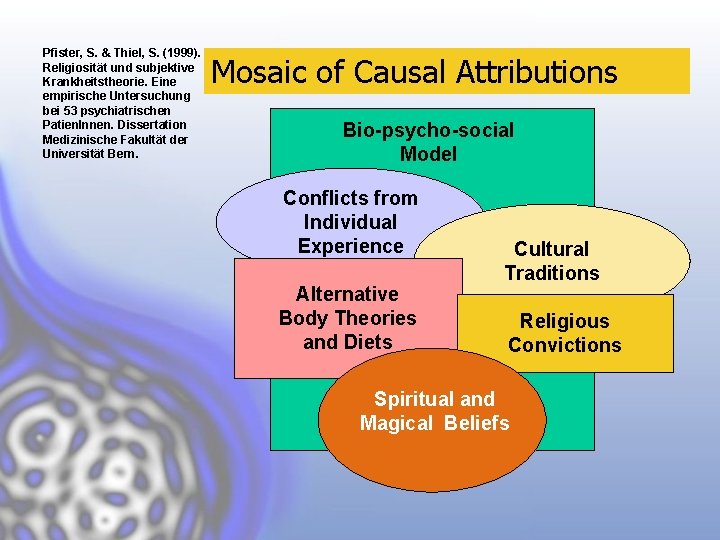 Pfister, S. & Thiel, S. (1999). Religiosität und subjektive Krankheitstheorie. Eine empirische Untersuchung bei 53 psychiatrischen PatienInnen. Dissertation Medizinische Fakultät der Universität Bern.

Mosaic of Causal Attributions

Bio-psycho-social Model

Conflicts from Individual Experience

Cultural Traditions

Alternative Body Theories and Diets

Religious Convictions

Spiritual and Magical Beliefs